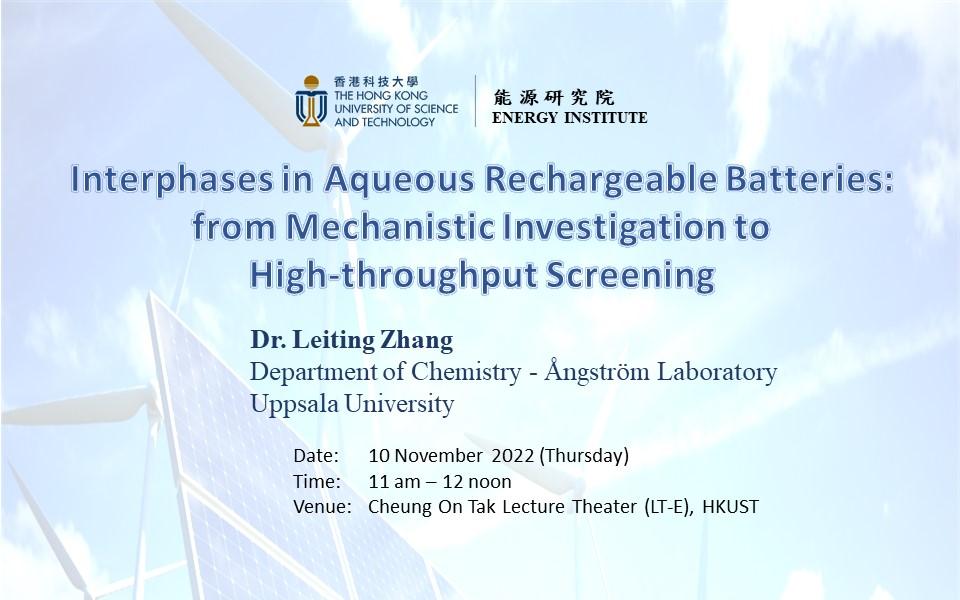 香港科技大學
THE HONG KONG UNIVERSITY OF SCIENCE AND TECHNOLOGY

能源研究院
ENERGY INSTITUTE

Interphases in Aqueous Rechargeable Batteries: from Mechanistic Investigation to High-throughput Screening

Dr. Leiting Zhang
Department of Chemistry - Ångström Laboratory
Uppsala University

Date: 10 November 2022 (Thursday)
Time: 11 am – 12 noon
Venue: Cheung On Tak Lecture Theater (LT-E), HKUST